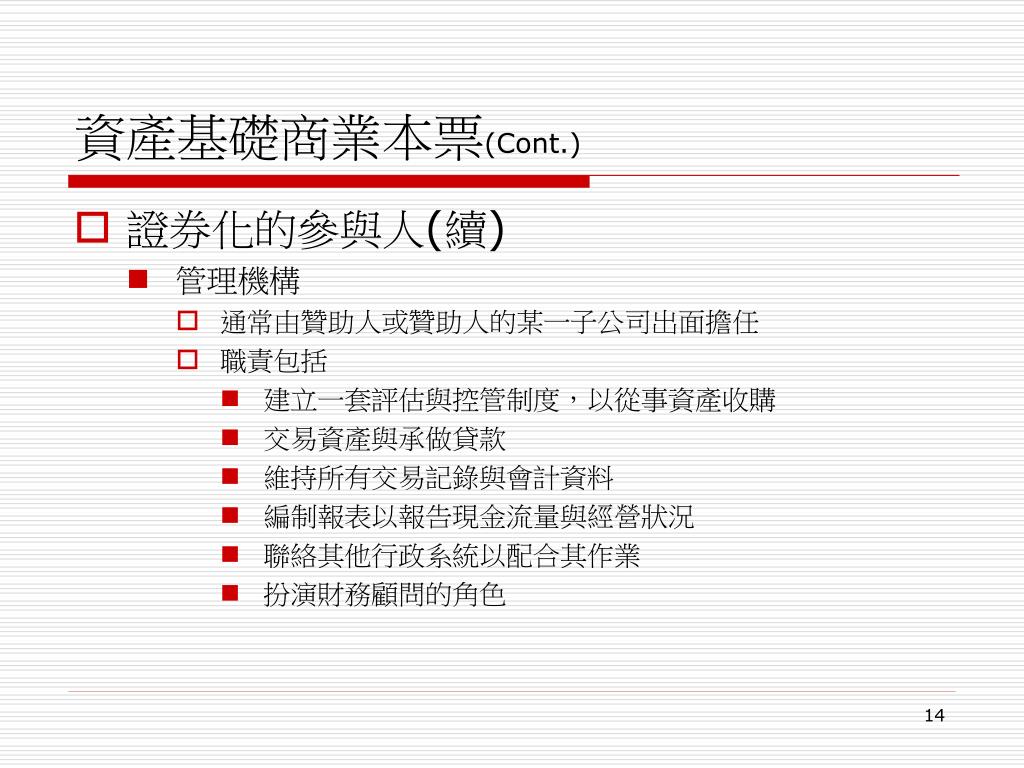 資產基礎商業本票(Cont.)

證券化的參與人(續)

管理機構

通常由贊助人或贊助人的某一子公司出面擔任

職責包括

建立一套評估與控管制度，以從事資產收購

交易資產與承做貸款

維持所有交易記錄與會計資料

編制報表以報告現金流量與經營狀況

聯絡其他行政系統以配合其作業

扮演財務顧問的角色

14